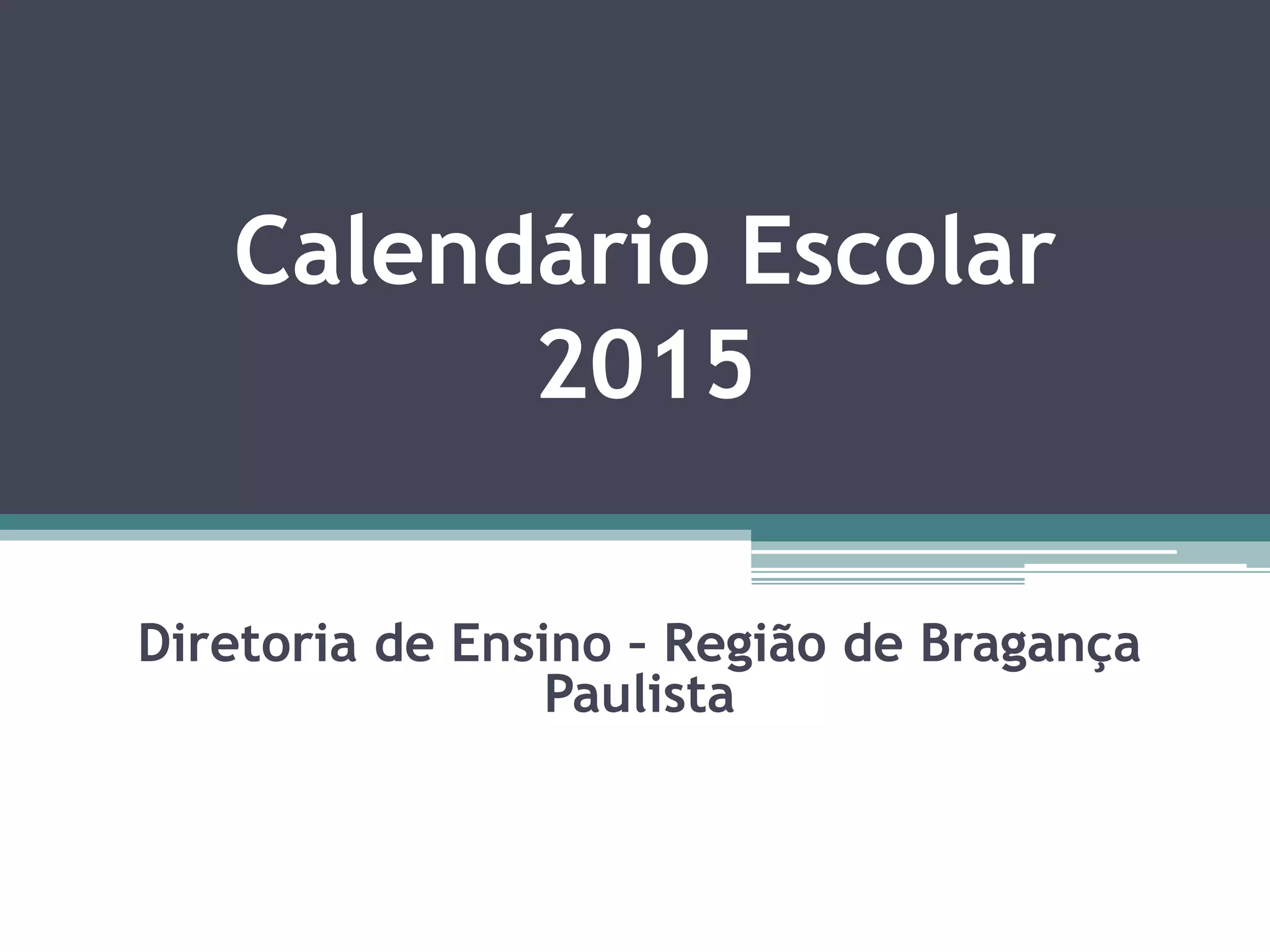 Calendário Escolar 2015

Diretoria de Ensino – Região de Bragança Paulista